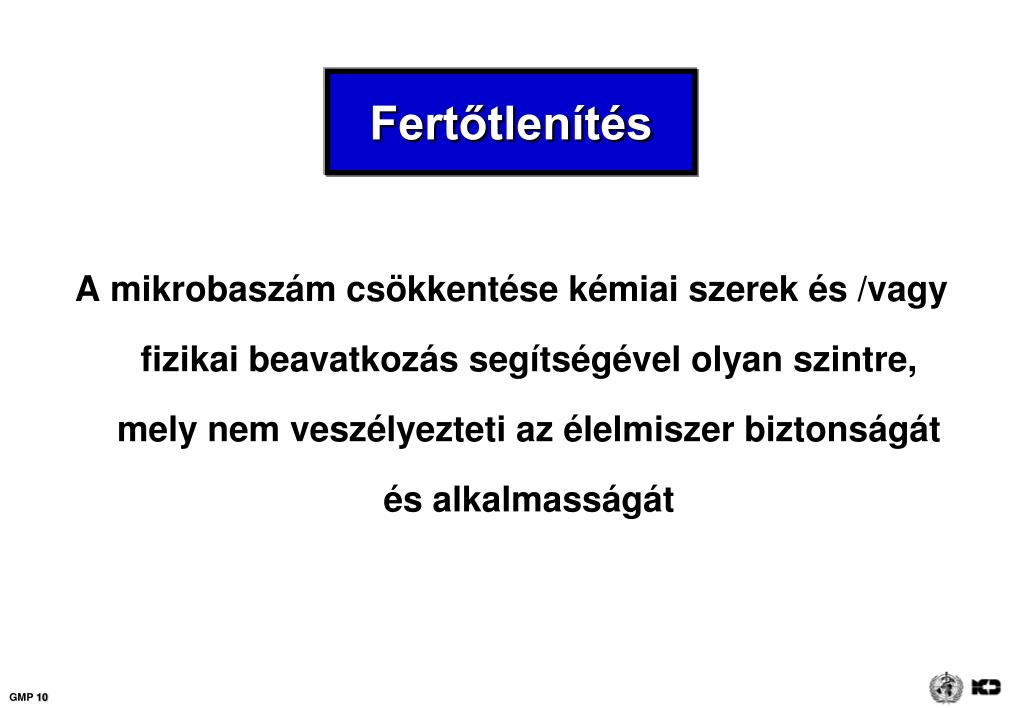 Fertőtlenítés

A mikrobaszám csökkentése kémiai szerek és /vagy fizikai beavatkozás segítségével olyan szintre, mely nem veszélyezteti az élelmiszer biztonságát és alkalmasságát

GMP 10